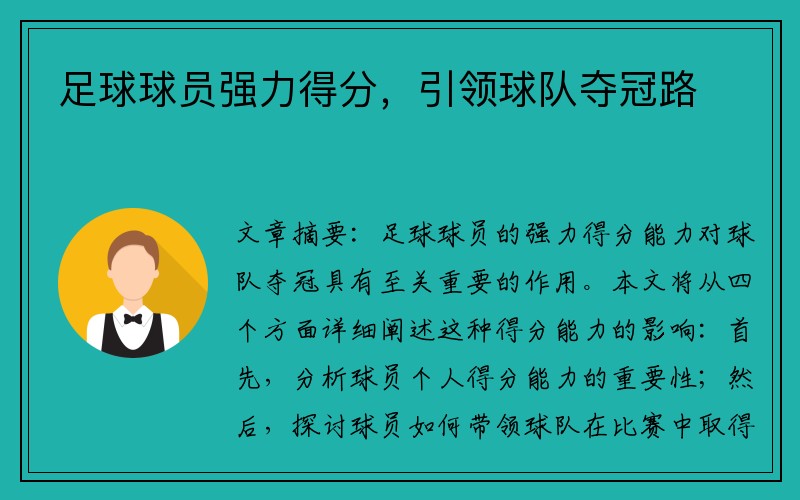 足球球员强力得分，引领球队夺冠路

文章摘要：足球球员的强力得分能力对球队夺冠具有至关重要的作用。本文将从四个方面详细阐述这种得分能力的影响：首先，分析球员个人得分能力的重要性；然后，探讨球员如何带领球队在比赛中取得